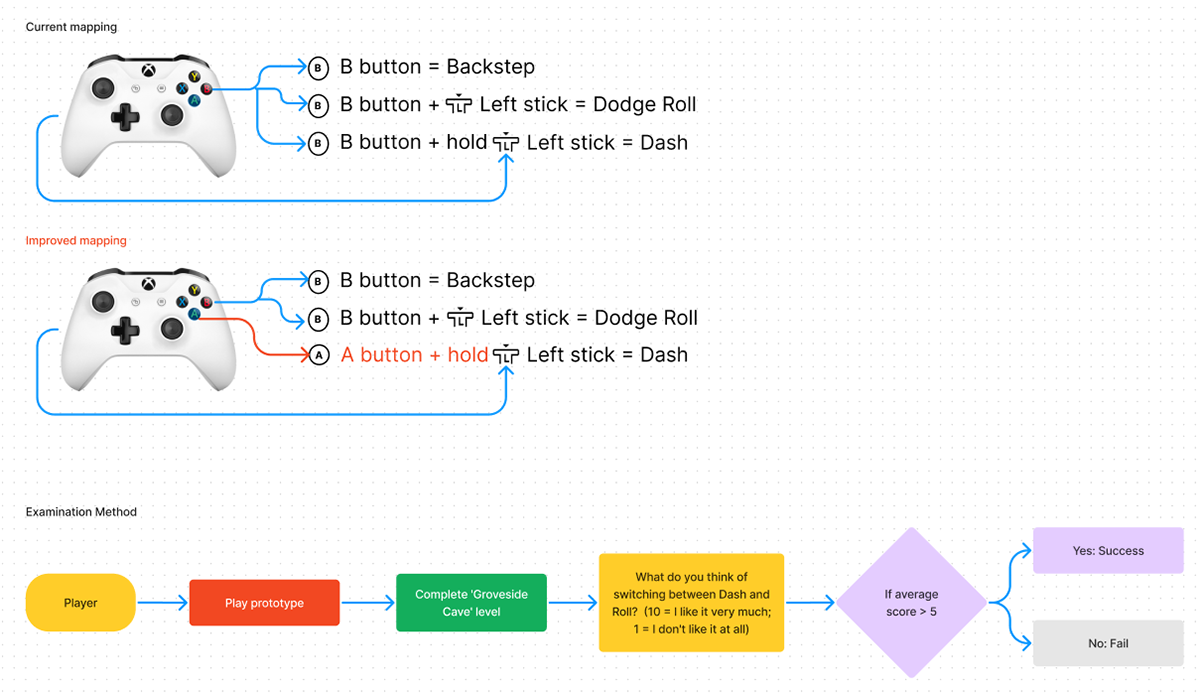 Current mapping

Y X B A

B B button = Backstep

B B button + Left stick = Dodge Roll

B B button + hold Left stick = Dash

Improved mapping

Y X B A

B B button = Backstep

B B button + Left stick = Dodge Roll

A A button + hold Left stick = Dash

Examination Method

Player

Play prototype

Complete 'Groveside Cave' level

What do you think of switching between Dash and Roll? (10 = I like it very much; 1 = I don't like it at all)

If average score > 5

Yes: Success

No: Fail